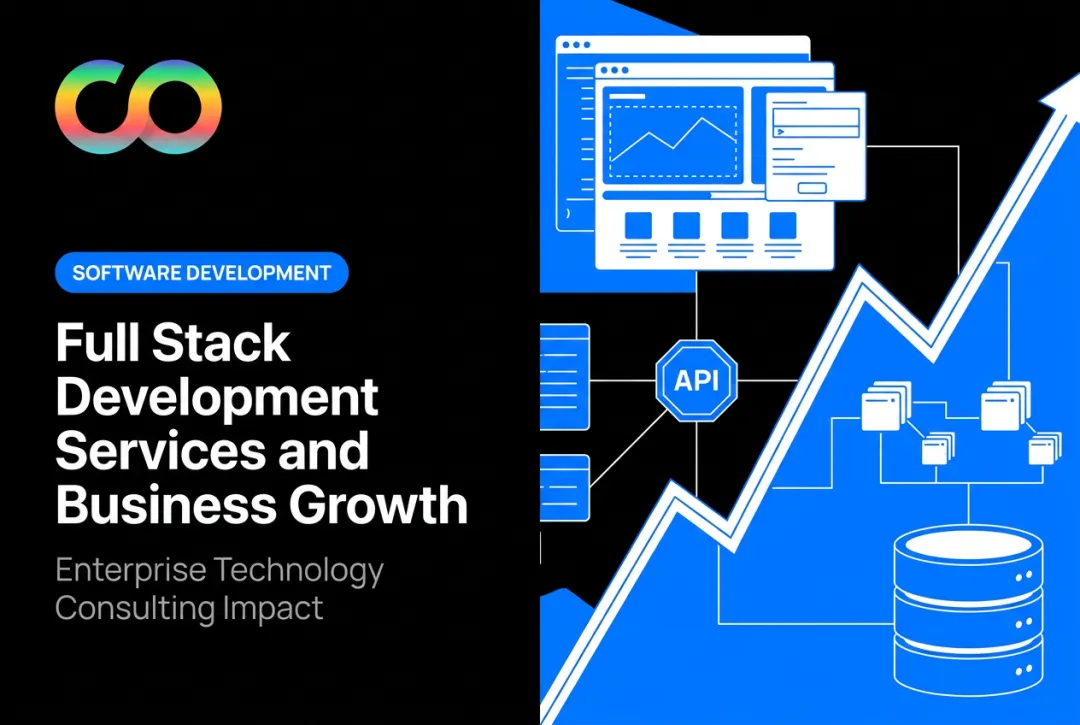 SOFTWARE DEVELOPMENT

Full Stack Development Services and Business Growth

Enterprise Technology Consulting Impact

API